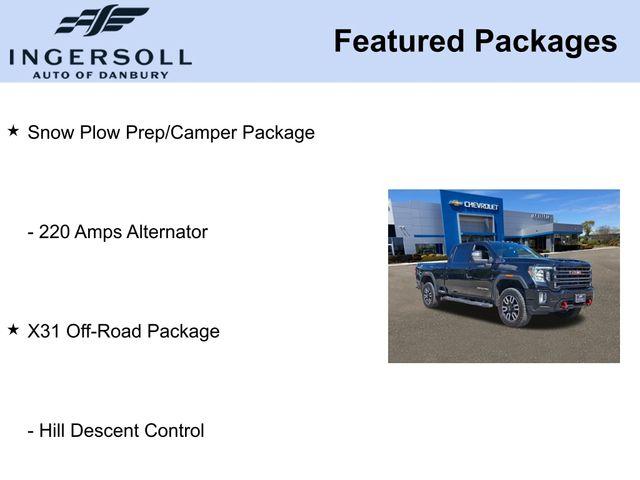 INGERSOLL
AUTO OF DANBURY

Featured Packages

★ Snow Plow Prep/Camper Package

- 220 Amps Alternator

★ X31 Off-Road Package

- Hill Descent Control

CHEVROLET